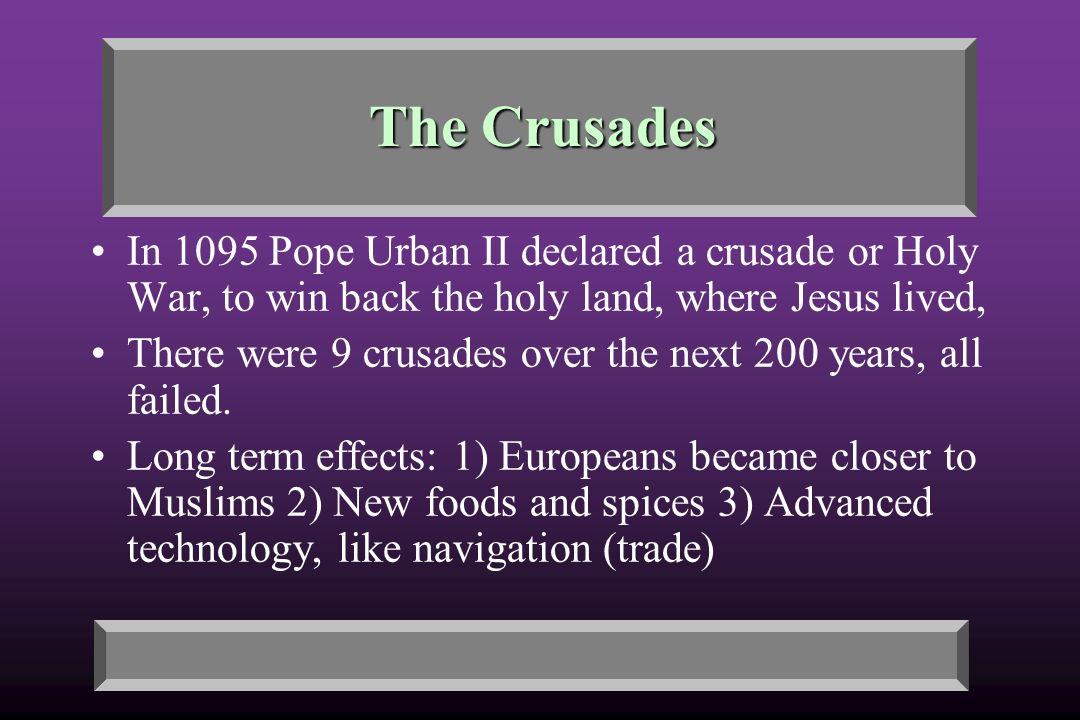 The Crusades

• In 1095 Pope Urban II declared a crusade or Holy War, to win back the holy land, where Jesus lived,

• There were 9 crusades over the next 200 years, all failed.

• Long term effects: 1) Europeans became closer to Muslims 2) New foods and spices 3) Advanced technology, like navigation (trade)